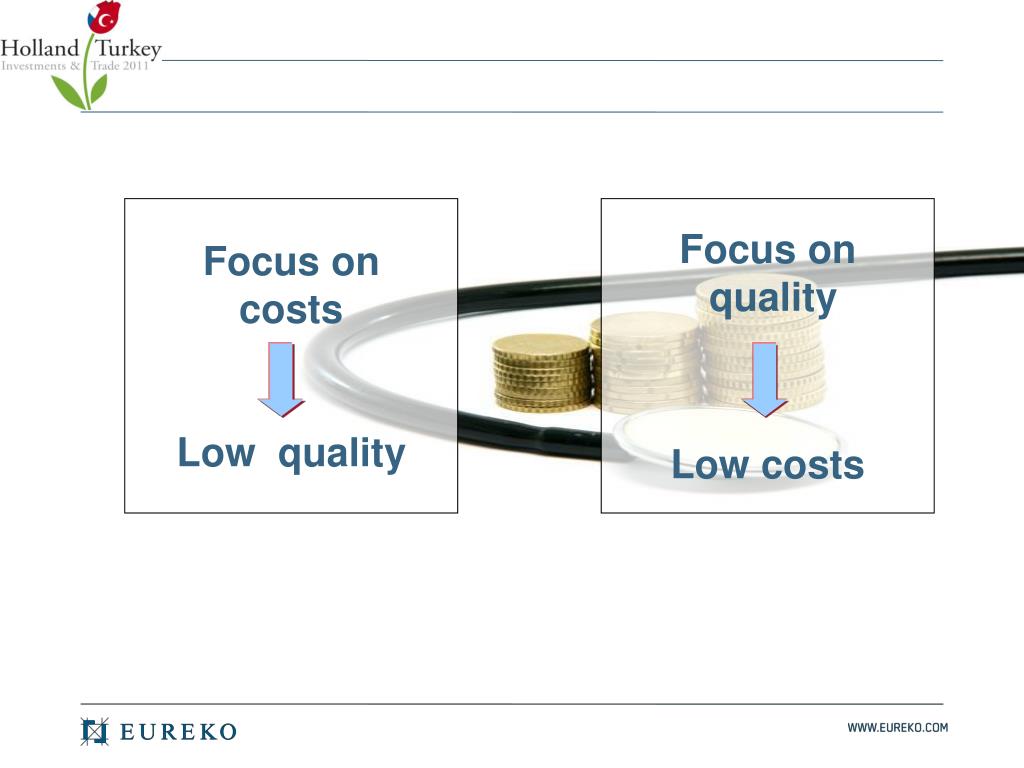 Holland Turkey
Investments & Trade 2011

Focus on costs

Low quality

Focus on quality

Low costs

EUREKO

WWW.EUREKO.COM